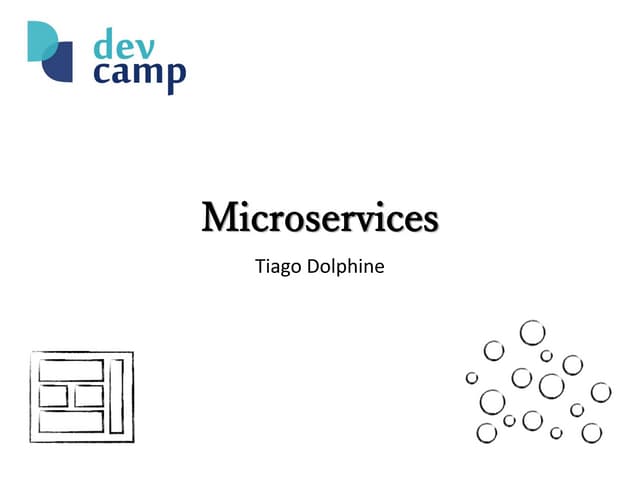 dev
camp

Microservices

Tiago Dolphine